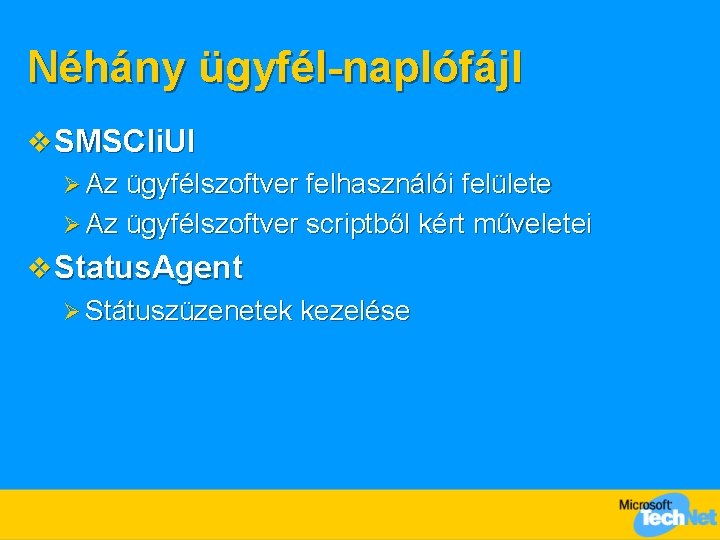 Néhány ügyfél-naplófájl

SMSCliUI

Az ügyfélszoftver felhasználói felülete

Az ügyfélszoftver scriptből kért műveletei

StatusAgent

Státuszüzenetek kezelése

Microsoft TechNet